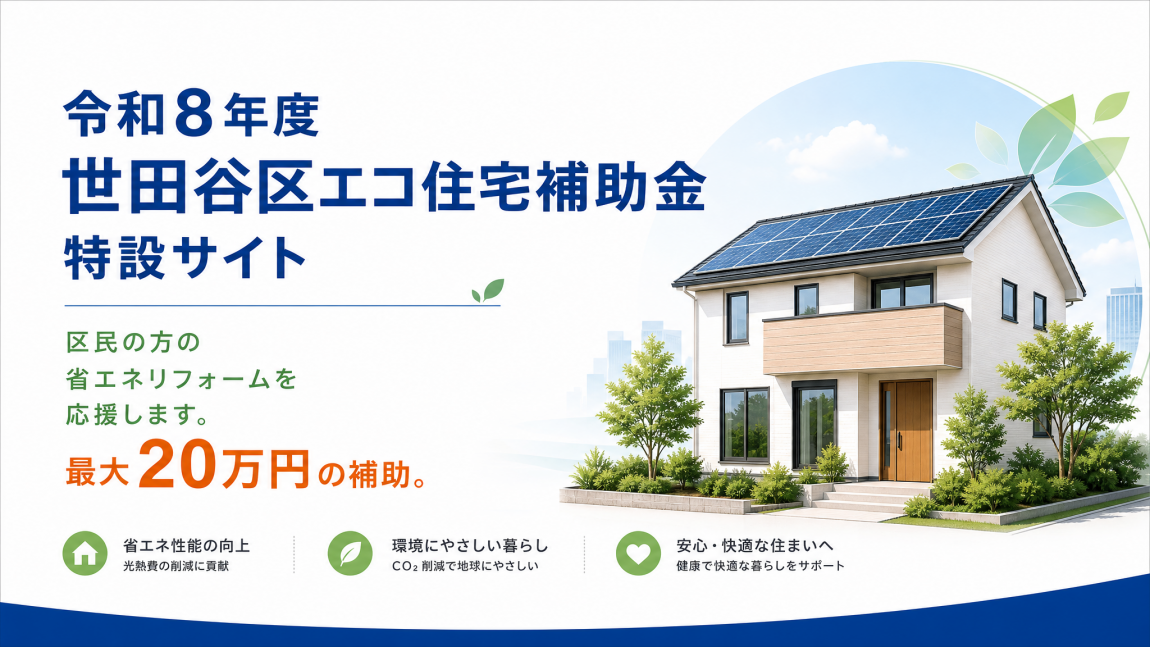 令和８年度
世田谷区エコ住宅補助金
特設サイト

区民の方の
省エネリフォームを
応援します。
最大20万円の補助。

省エネ性能の向上
光熱費の削減に貢献

環境にやさしい暮らし
$CO_2$ 削減で地球にやさしい

安心・快適な住まいへ
健康で快適な暮らしをサポート